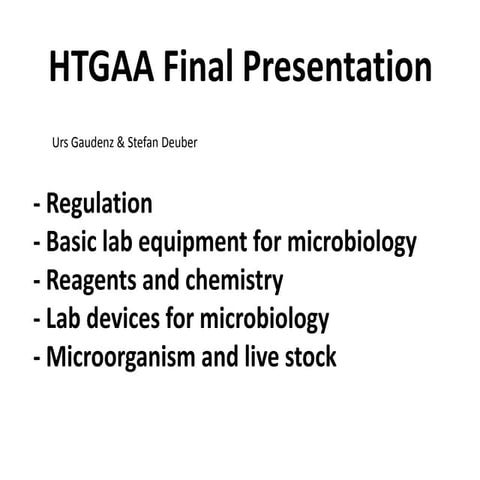 HTGAA Final Presentation

Urs Gaudenz & Stefan Deuber

- Regulation
- Basic lab equipment for microbiology
- Reagents and chemistry
- Lab devices for microbiology
- Microorganism and live stock